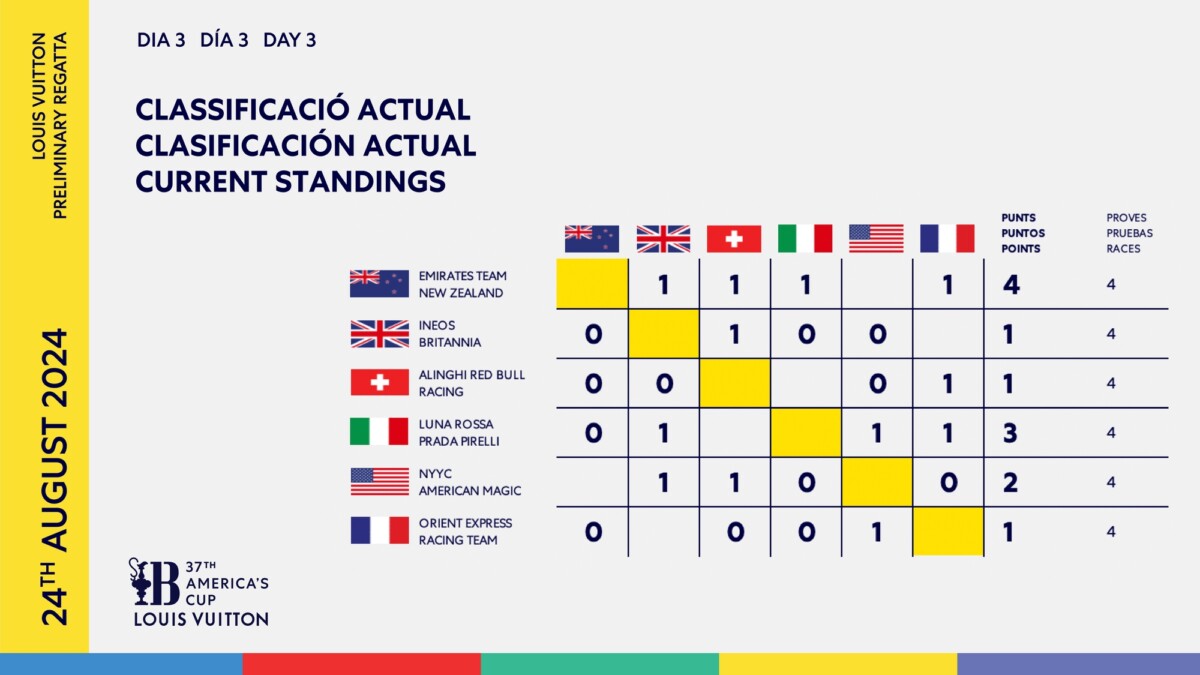 LOUIS VUITTON PRELIMINARY REGATTA

24TH AUGUST 2024

DIA 3 DÍA 3 DAY 3

CLASSIFICACIÓ ACTUAL
CLASIFICACIÓN ACTUAL
CURRENT STANDINGS

| | | | | | | | PUNTS PUNTOS POINTS | PROVES PRUEBAS RACES |
|---|---|---|---|---|---|---|---|---|
| EMIRATES TEAM NEW ZEALAND | | 1 | 1 | 1 | | 1 | 4 | 4 |
| INEOS BRITANNIA | 0 | | 1 | 0 | 0 | | 1 | 4 |
| ALINGHI RED BULL RACING | 0 | 0 | | | 0 | 1 | 1 | 4 |
| LUNA ROSSA PRADA PIRELLI | 0 | 1 | | | 1 | 1 | 3 | 4 |
| NYYC AMERICAN MAGIC | | 1 | 1 | 0 | | 0 | 2 | 4 |
| ORIENT EXPRESS RACING TEAM | 0 | | 0 | 0 | 1 | | 1 | 4 |

37TH AMERICA'S CUP LOUIS VUITTON